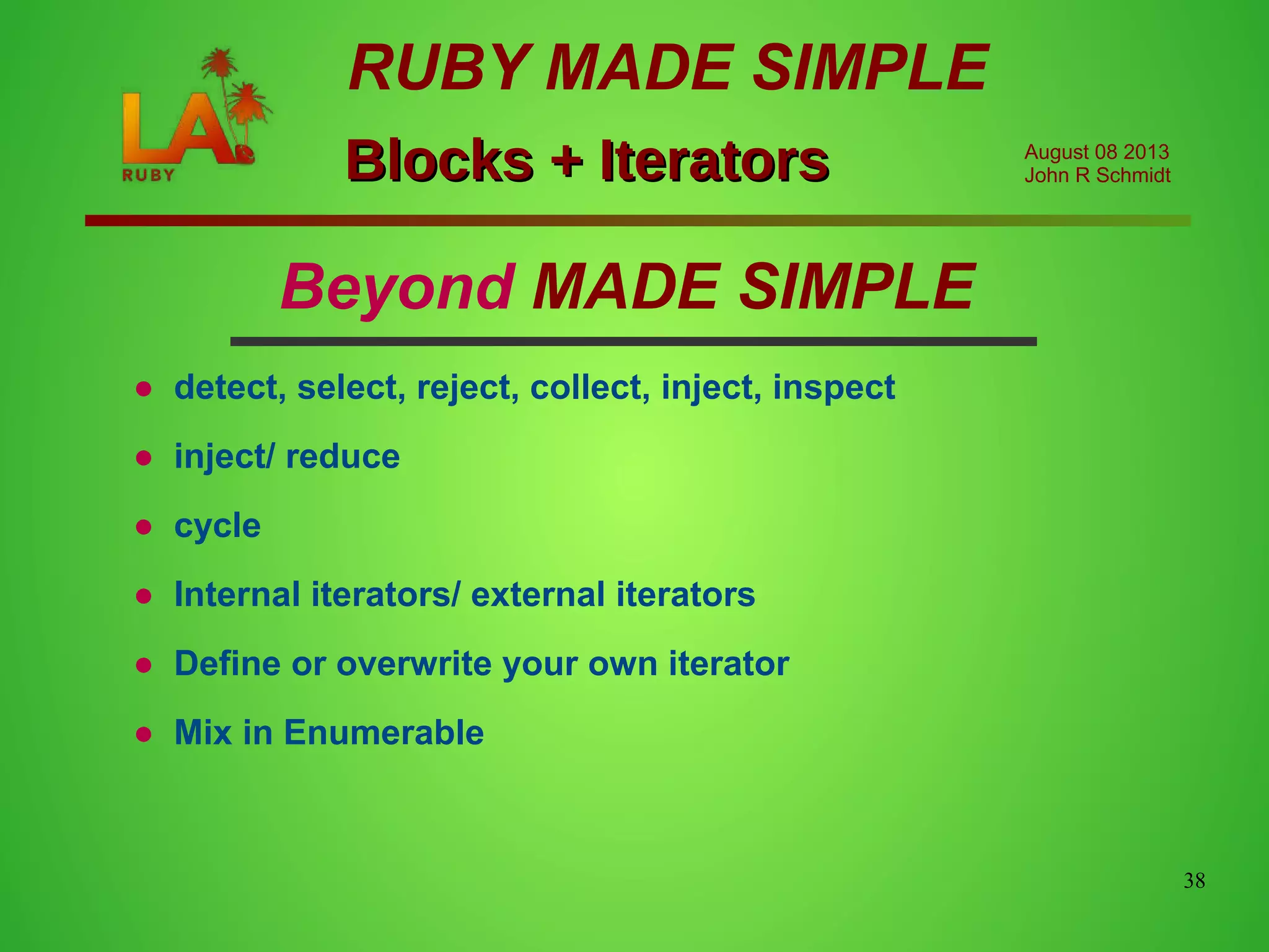 LA
RUBY

RUBY MADE SIMPLE

Blocks + Iterators

August 08 2013
John R Schmidt

Beyond MADE SIMPLE

- detect, select, reject, collect, inject, inspect
- inject/ reduce
- cycle
- Internal iterators/ external iterators
- Define or overwrite your own iterator
- Mix in Enumerable

38